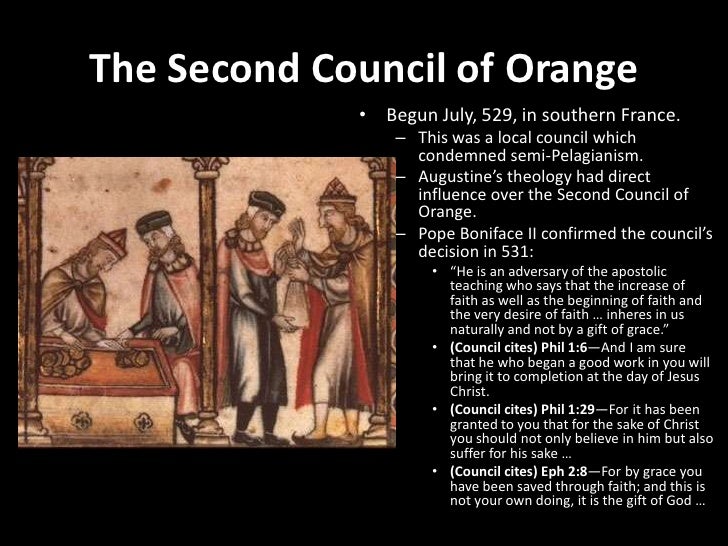 The Second Council of Orange

• Begun July, 529, in southern France.
– This was a local council which condemned semi-Pelagianism.
– Augustine's theology had direct influence over the Second Council of Orange.
– Pope Boniface II confirmed the council's decision in 531:
• "He is an adversary of the apostolic teaching who says that the increase of faith as well as the beginning of faith and the very desire of faith … inheres in us naturally and not by a gift of grace."
• (Council cites) Phil 1:6—And I am sure that he who began a good work in you will bring it to completion at the day of Jesus Christ.
• (Council cites) Phil 1:29—For it has been granted to you that for the sake of Christ you should not only believe in him but also suffer for his sake …
• (Council cites) Eph 2:8—For by grace you have been saved through faith; and this is not your own doing, it is the gift of God …